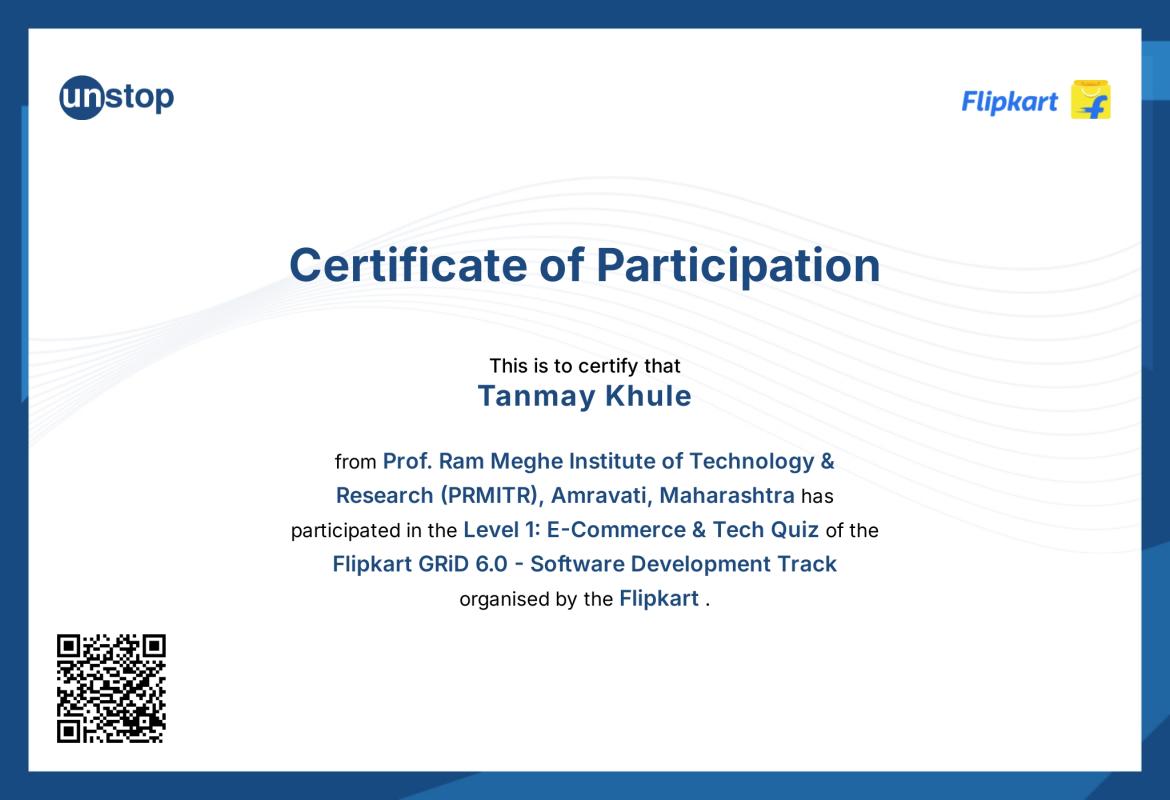 unstop

Flipkart

Certificate of Participation

This is to certify that
Tanmay Khule

from Prof. Ram Meghe Institute of Technology & Research (PRMITR), Amravati, Maharashtra has participated in the Level 1: E-Commerce & Tech Quiz of the Flipkart GRiD 6.0 - Software Development Track organised by the Flipkart .